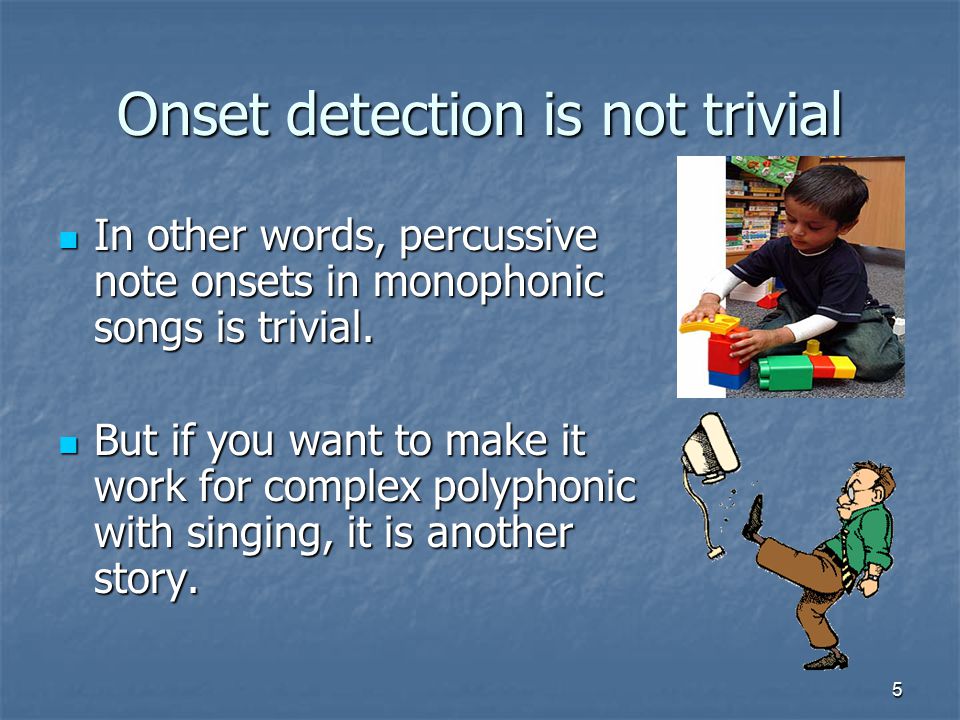 Onset detection is not trivial

In other words, percussive note onsets in monophonic songs is trivial.

But if you want to make it work for complex polyphonic with singing, it is another story.

5